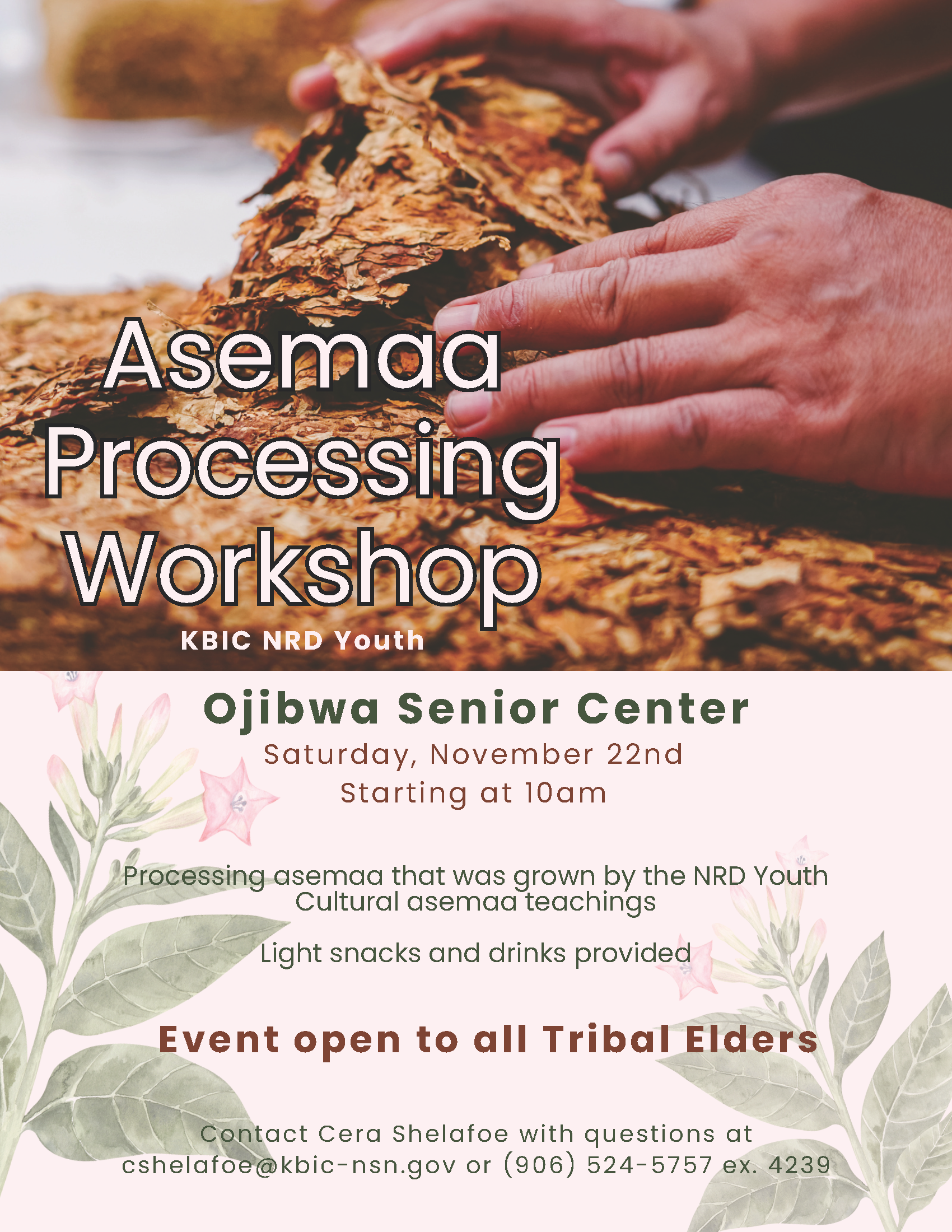 Asemaa Processing Workshop

KBIC NRD Youth

Ojibwa Senior Center

Saturday, November 22nd
Starting at 10am

Processing asemaa that was grown by the NRD Youth
Cultural asemaa teachings

Light snacks and drinks provided

Event open to all Tribal Elders

Contact Cera Shelafoe with questions at cshelafoe@kbic-nsn.gov or (906) 524-5757 ex. 4239